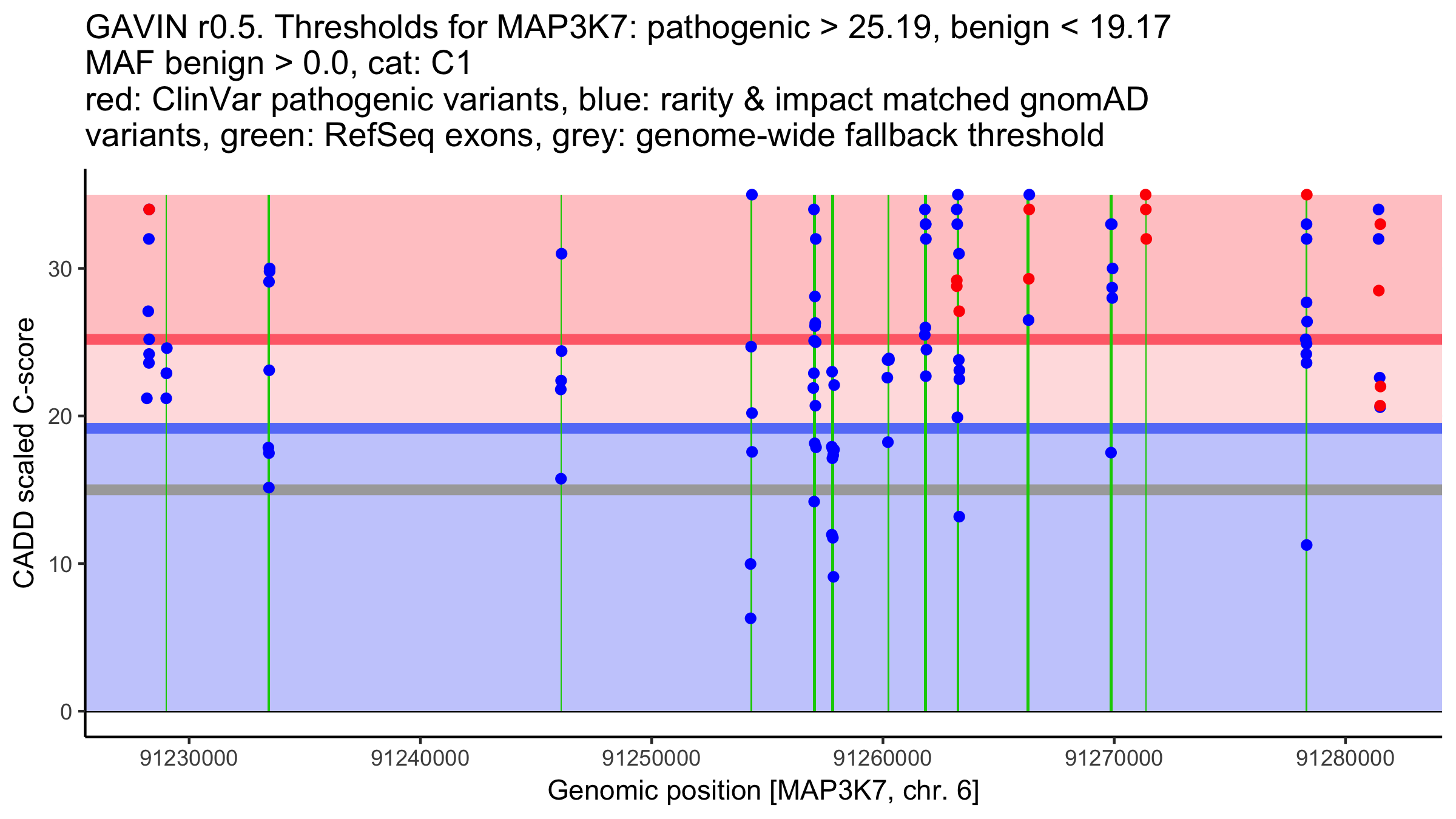 GAVIN r0.5. Thresholds for MAP3K7: pathogenic > 25.19, benign < 19.17
MAF benign > 0.0, cat: C1
red: ClinVar pathogenic variants, blue: rarity & impact matched gnomAD variants, green: RefSeq exons, grey: genome-wide fallback threshold

CADD scaled C-score

30
20
10
0

91230000
91240000
91250000
91260000
91270000
91280000

Genomic position [MAP3K7, chr. 6]